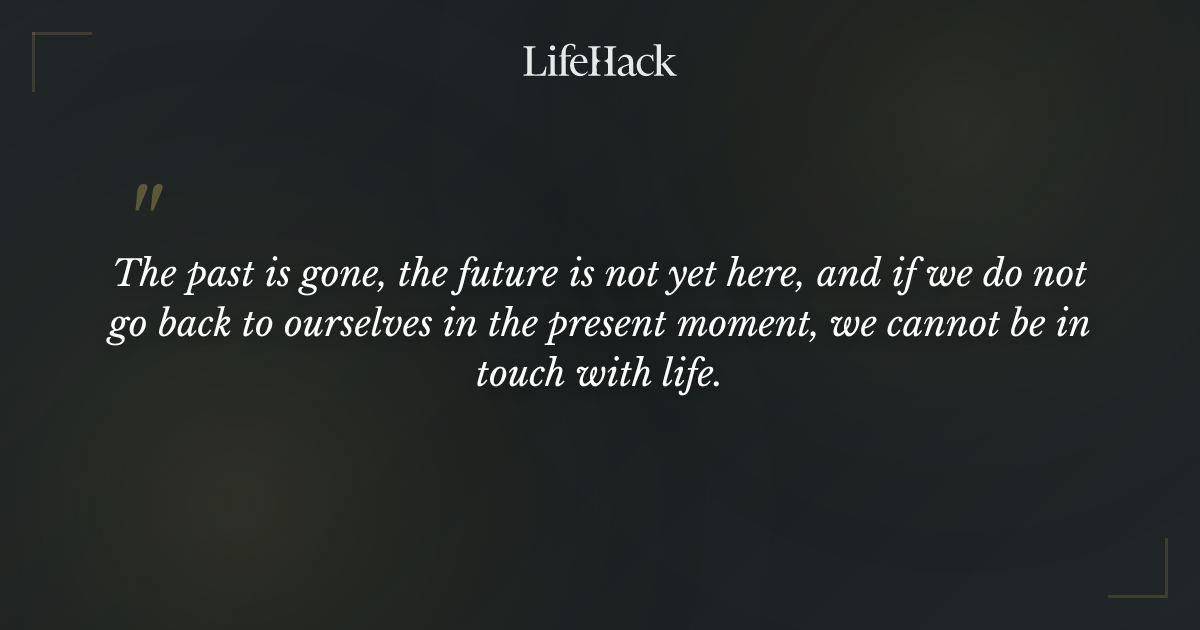 LifeHack

"

The past is gone, the future is not yet here, and if we do not go back to ourselves in the present moment, we cannot be in touch with life.